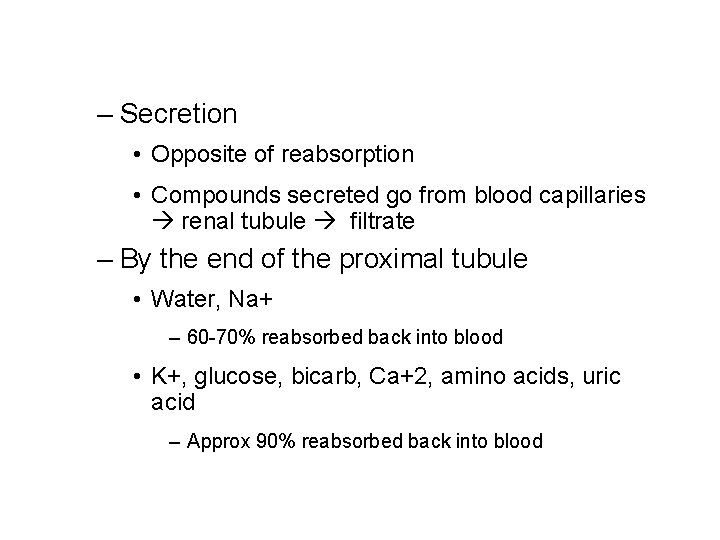 – Secretion

• Opposite of reabsorption

• Compounds secreted go from blood capillaries → renal tubule → filtrate

– By the end of the proximal tubule

• Water, Na+

– 60-70% reabsorbed back into blood

• K+, glucose, bicarb, Ca+2, amino acids, uric acid

– Approx 90% reabsorbed back into blood